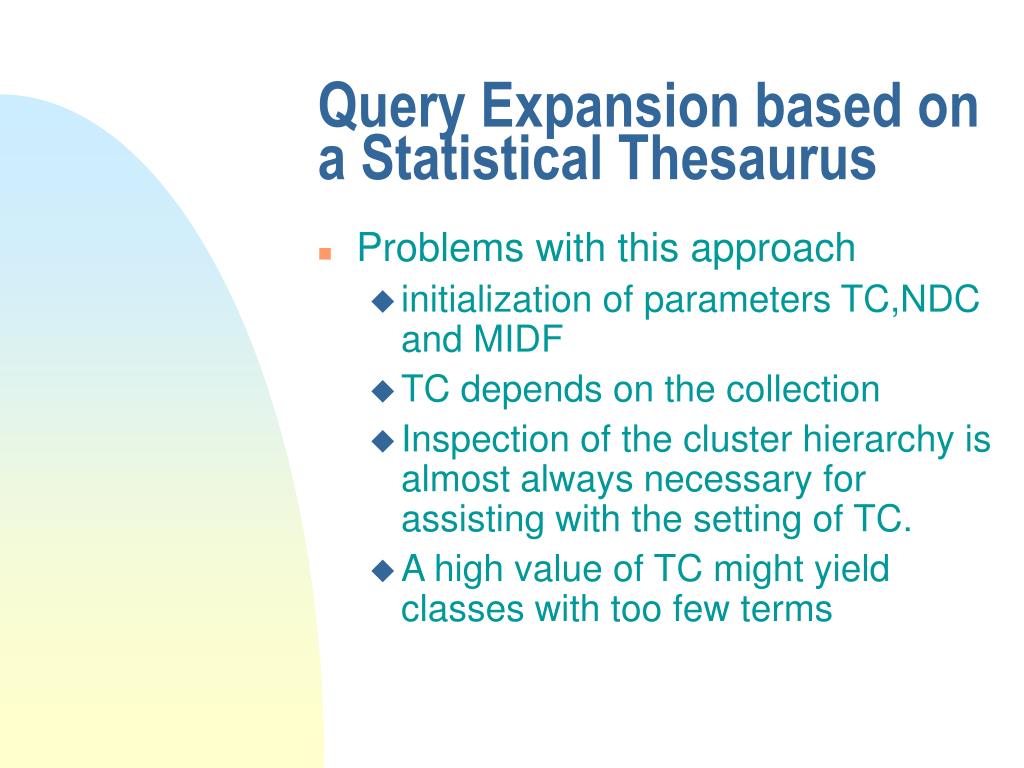 Query Expansion based on a Statistical Thesaurus

- Problems with this approach
  - initialization of parameters TC,NDC and MIDF
  - TC depends on the collection
  - Inspection of the cluster hierarchy is almost always necessary for assisting with the setting of TC.
  - A high value of TC might yield classes with too few terms